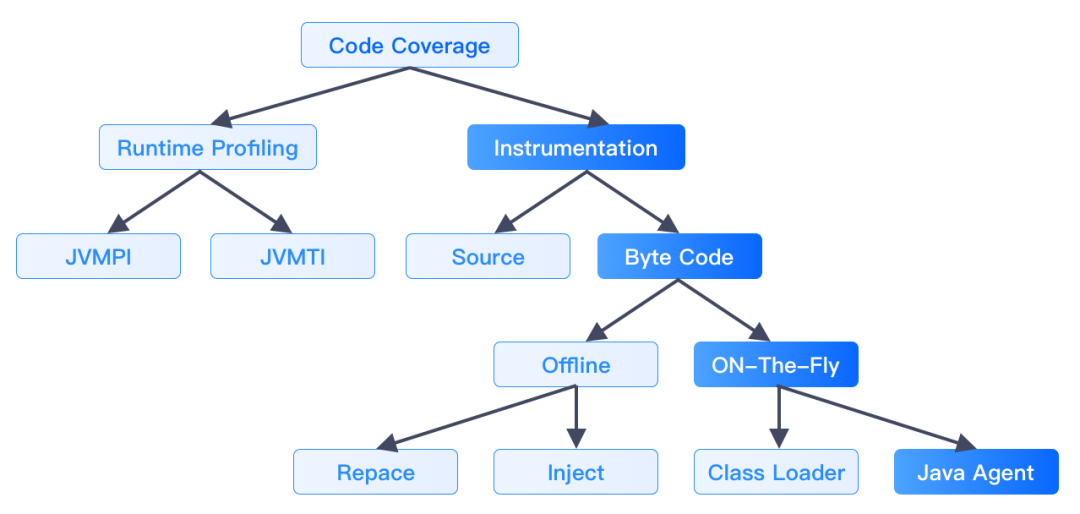 Code Coverage

Runtime Profiling

Instrumentation

JVMPI

JVMTI

Source

Byte Code

Offline

ON-The-Fly

Repace

Inject

Class Loader

Java Agent